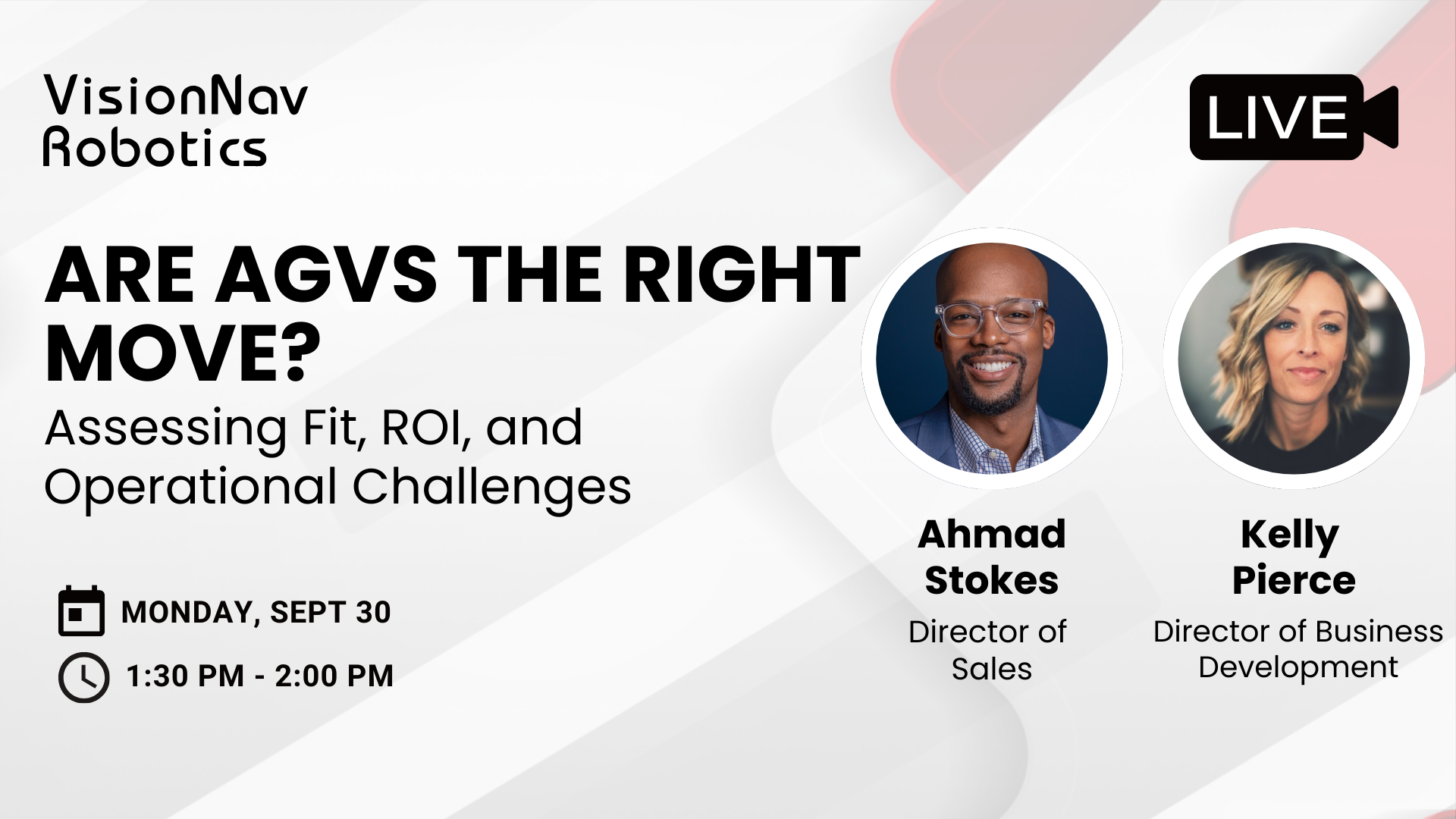 VisionNav Robotics

LIVE

ARE AGVS THE RIGHT MOVE?

Assessing Fit, ROI, and Operational Challenges

MONDAY, SEPT 30

1:30 PM - 2:00 PM

Ahmad Stokes

Director of Sales

Kelly Pierce

Director of Business Development